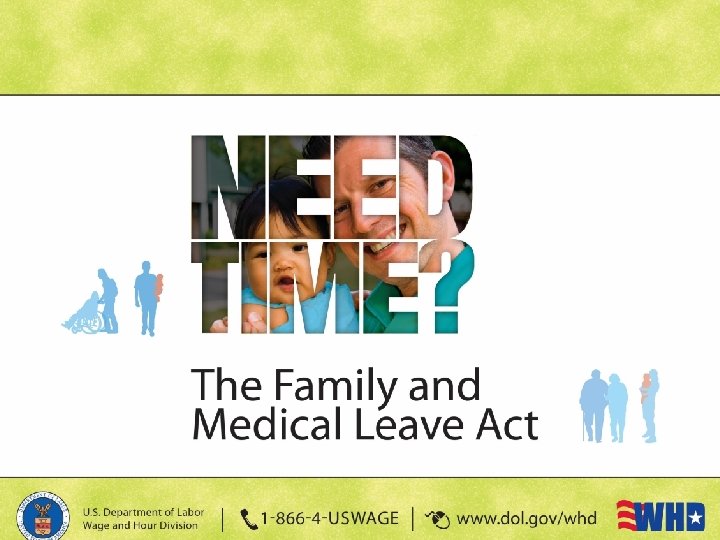 NEED TIME?

The Family and Medical Leave Act

U.S. Department of Labor
Wage and Hour Division

1-866-4-USWAGE

www.dol.gov/whd

WHD